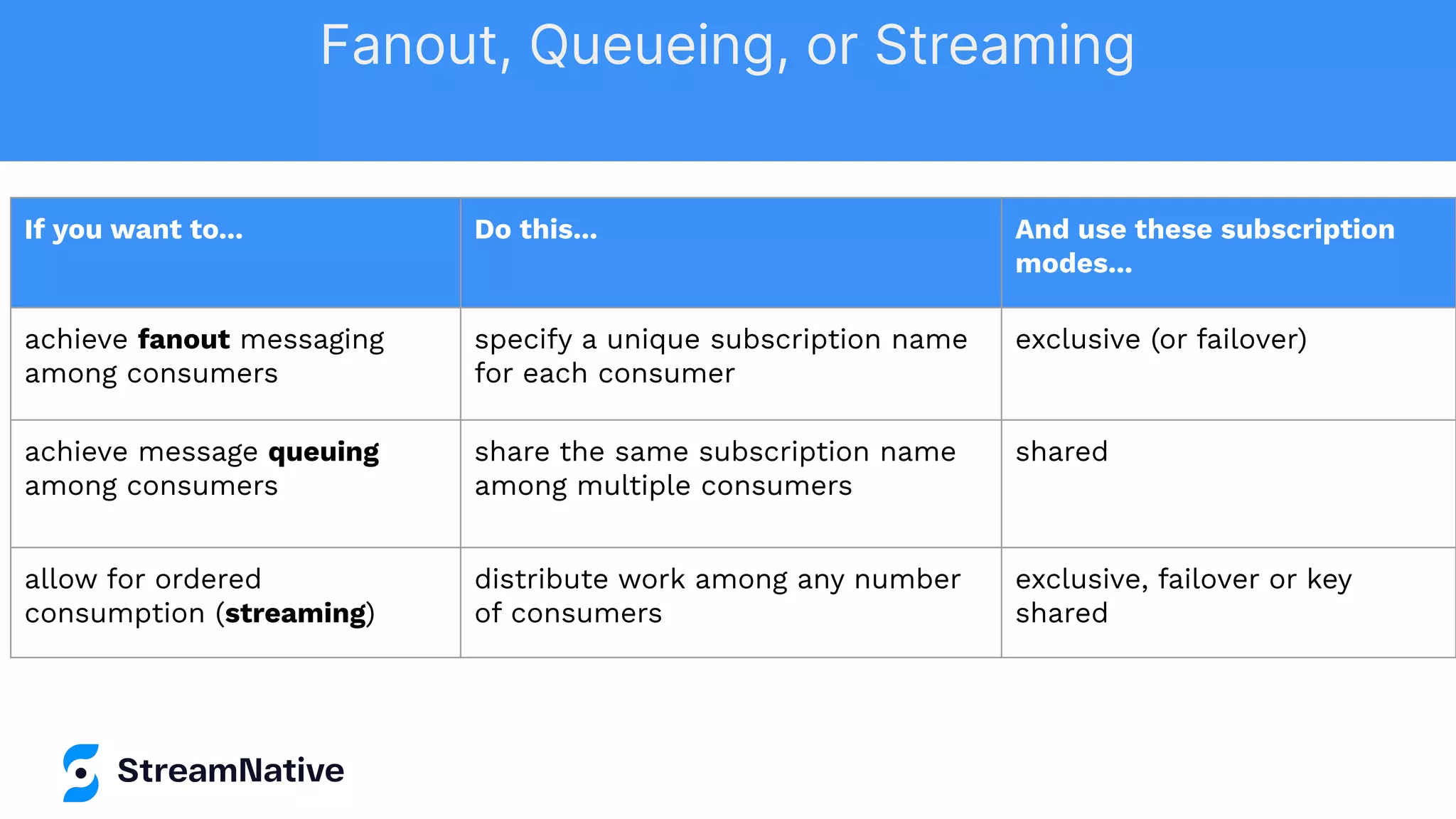 Fanout, Queueing, or Streaming

| If you want to... | Do this... | And use these subscription modes... |
|---|---|---|
| achieve **fanout** messaging among consumers | specify a unique subscription name for each consumer | exclusive (or failover) |
| achieve message **queuing** among consumers | share the same subscription name among multiple consumers | shared |
| allow for ordered consumption (**streaming**) | distribute work among any number of consumers | exclusive, failover or key shared |

StreamNative